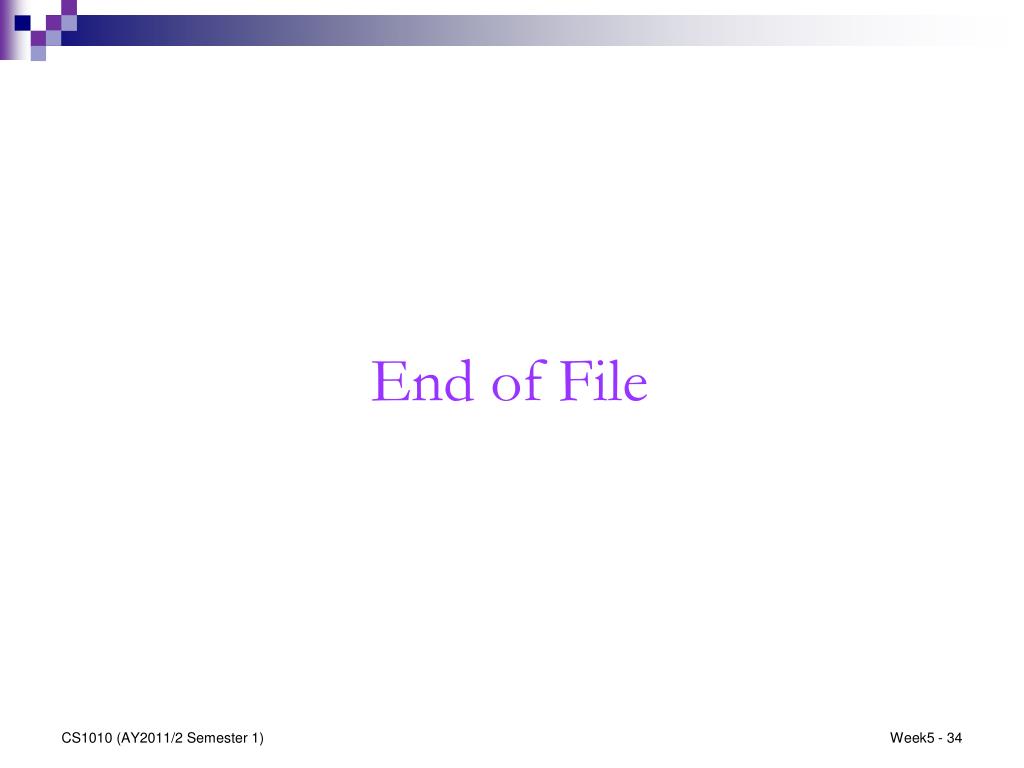 End of File

CS1010 (AY2011/2 Semester 1)

Week5 - 34